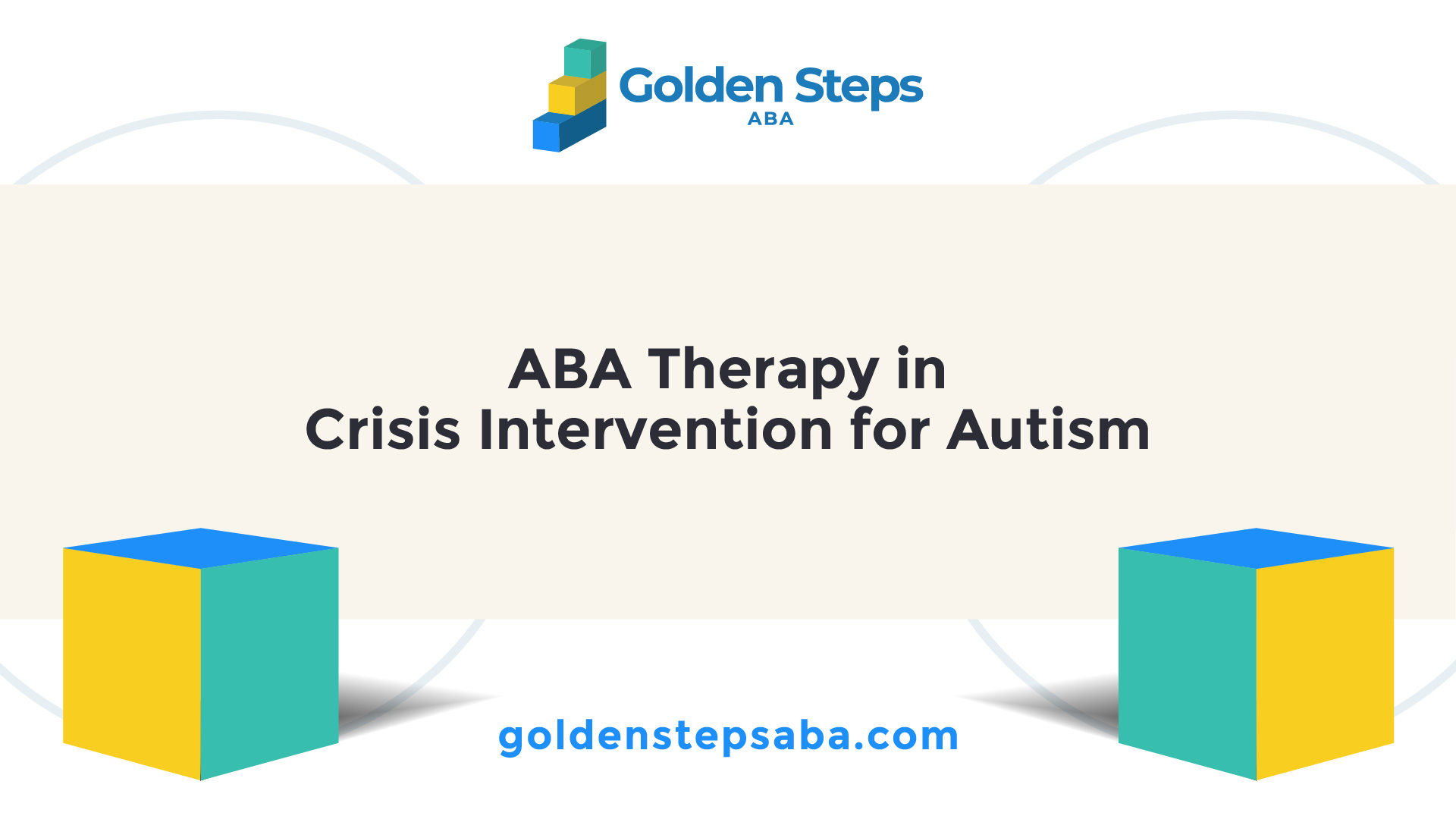 Golden Steps
ABA

ABA Therapy in
Crisis Intervention for Autism

goldenstepsaba.com